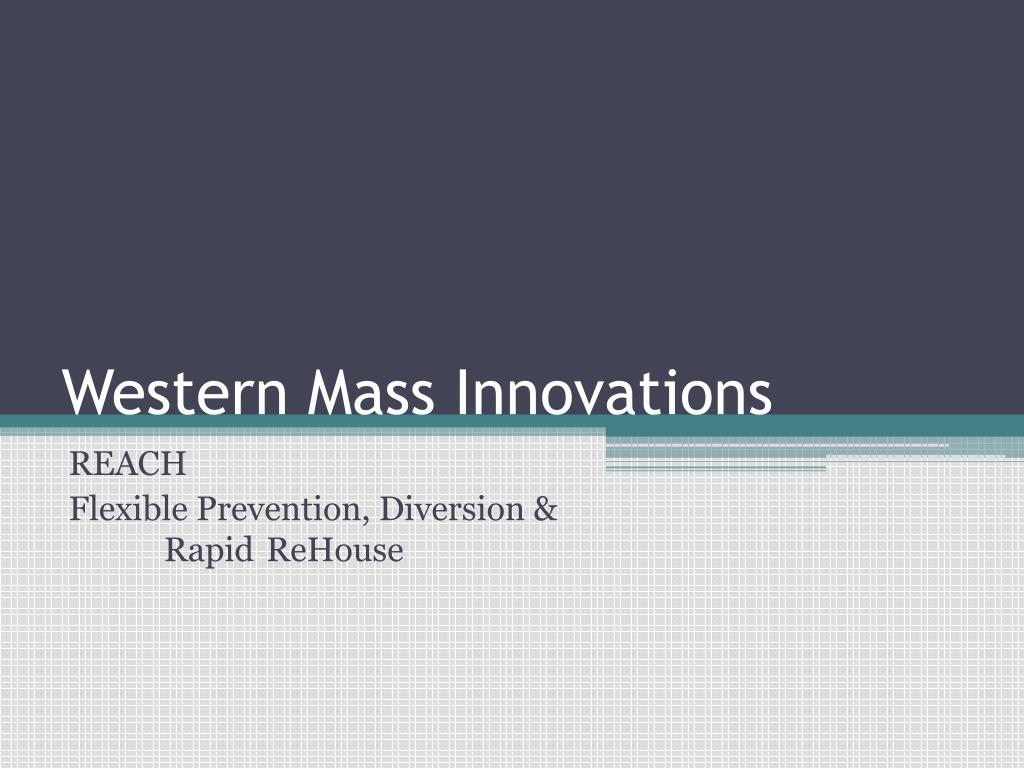 Western Mass Innovations

REACH

Flexible Prevention, Diversion & Rapid ReHouse